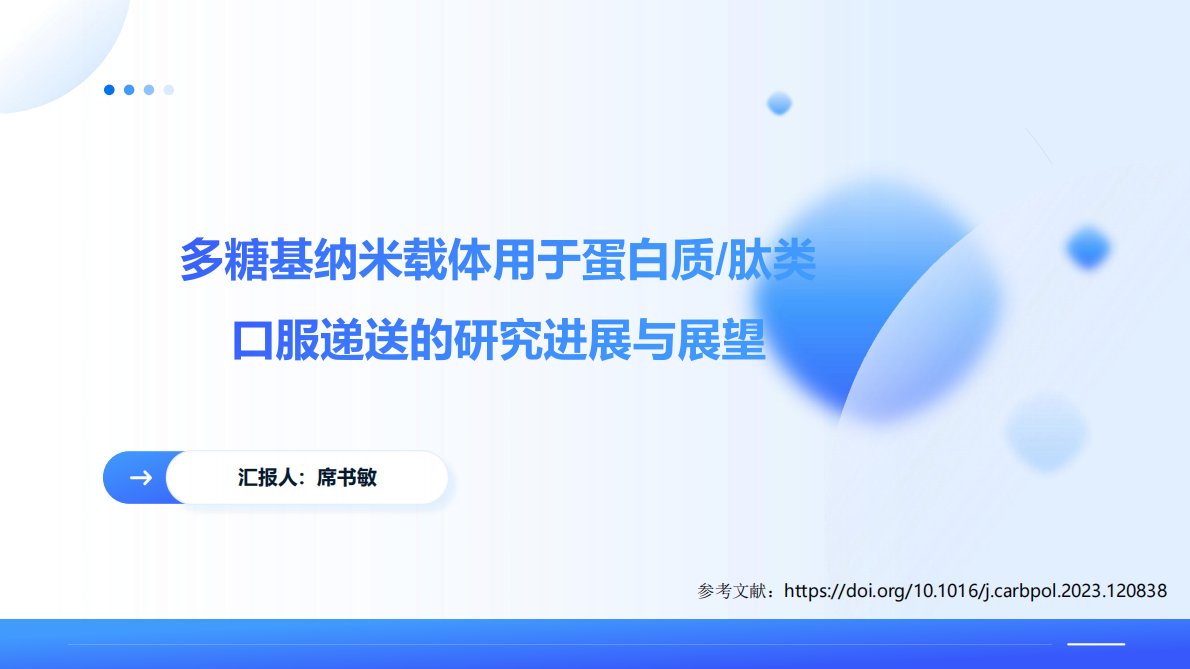 多糖基纳米载体用于蛋白质/肽类口服递送的研究进展与展望

汇报人：席书敏

参考文献：https://doi.org/10.1016/j.carbpol.2023.120838